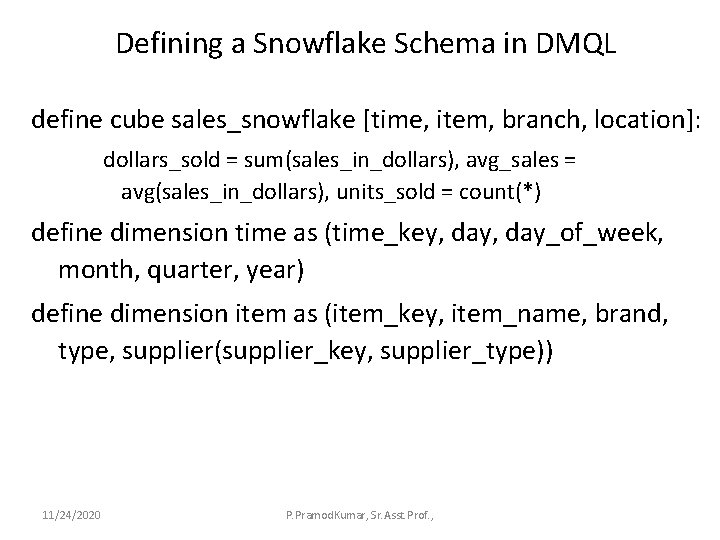 Defining a Snowflake Schema in DMQL

define cube sales_snowflake [time, item, branch, location]:

dollars_sold = sum(sales_in_dollars), avg_sales = avg(sales_in_dollars), units_sold = count(*)

define dimension time as (time_key, day, day_of_week, month, quarter, year)

define dimension item as (item_key, item_name, brand, type, supplier(supplier_key, supplier_type))

11/24/2020

P.PramodKumar, Sr.Asst Prof.,